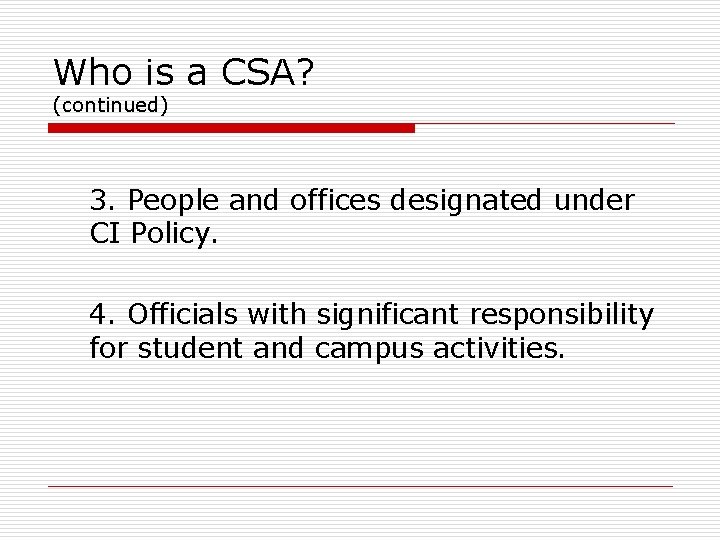 Who is a CSA?
(continued)

3. People and offices designated under CI Policy.

4. Officials with significant responsibility for student and campus activities.